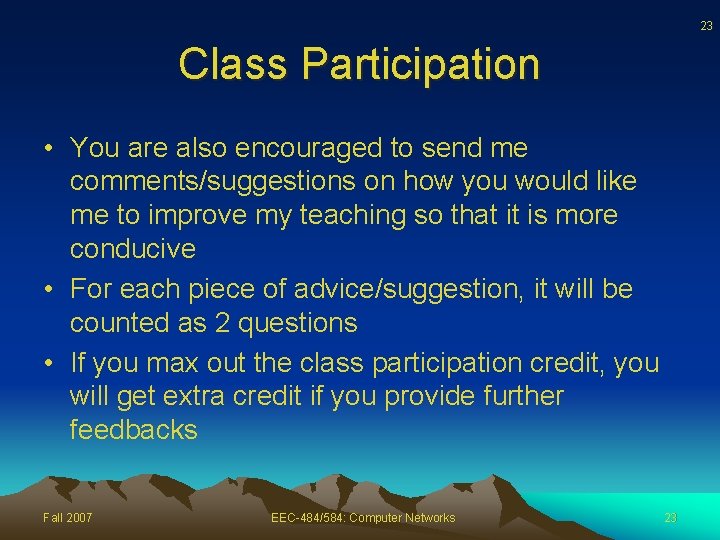 23

Class Participation

• You are also encouraged to send me comments/suggestions on how you would like me to improve my teaching so that it is more conducive
• For each piece of advice/suggestion, it will be counted as 2 questions
• If you max out the class participation credit, you will get extra credit if you provide further feedbacks

Fall 2007 EEC-484/584: Computer Networks 23